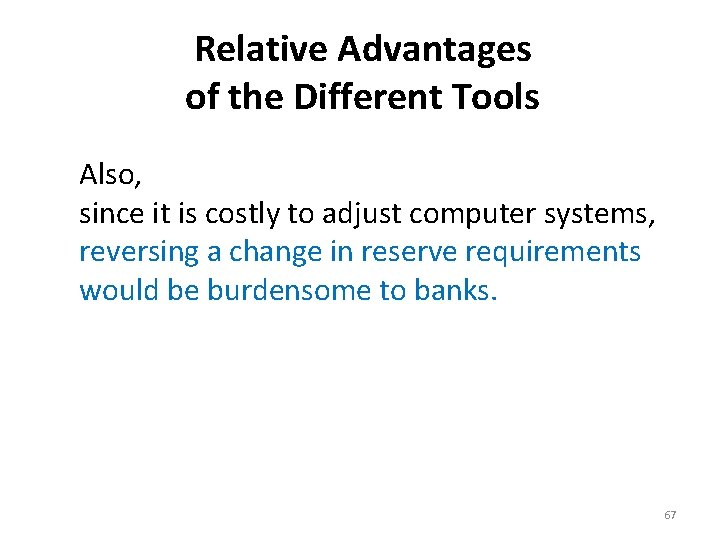 Relative Advantages of the Different Tools

Also,
since it is costly to adjust computer systems, reversing a change in reserve requirements would be burdensome to banks.

67